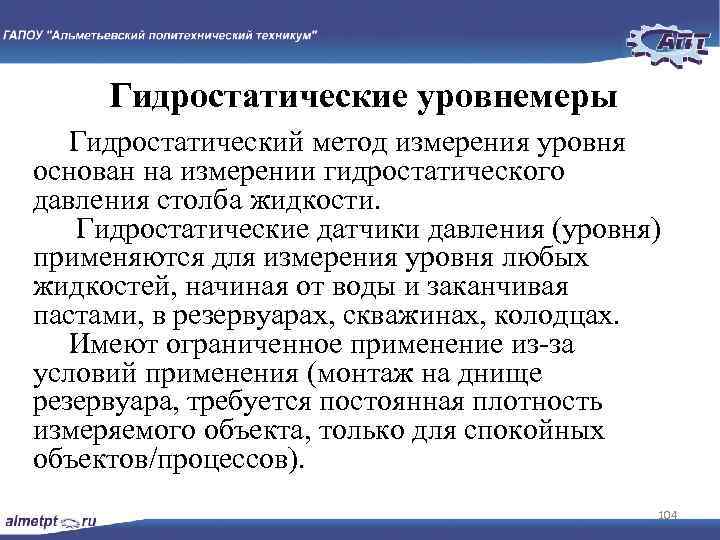 ГАПОУ "Альметьевский политехнический техникум"

АПТ

Гидростатические уровнемеры

Гидростатический метод измерения уровня основан на измерении гидростатического давления столба жидкости.

Гидростатические датчики давления (уровня) применяются для измерения уровня любых жидкостей, начиная от воды и заканчивая пастами, в резервуарах, скважинах, колодцах.

Имеют ограниченное применение из-за условий применения (монтаж на днище резервуара, требуется постоянная плотность измеряемого объекта, только для спокойных объектов/процессов).

almetpt.ru

104